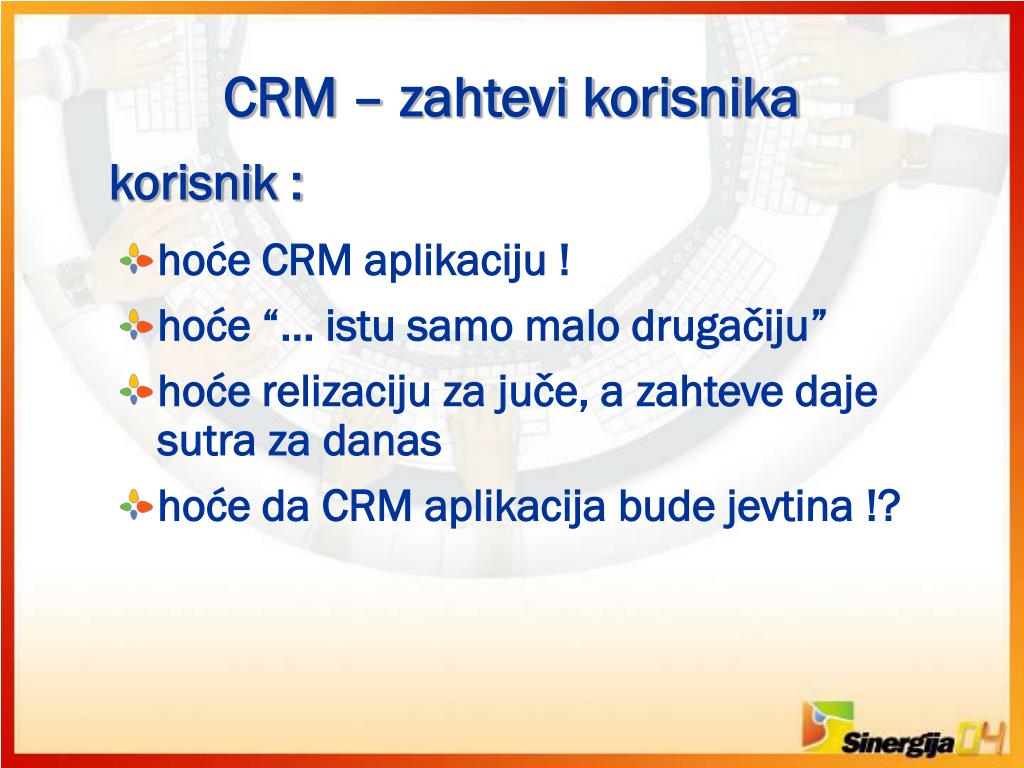 CRM – zahtevi korisnika

korisnik :

hoće CRM aplikaciju !

hoće “... istu samo malo drugačiju”

hoće relizaciju za juče, a zahteve daje sutra za danas

hoće da CRM aplikacija bude jevtina !?

Sinergija 04